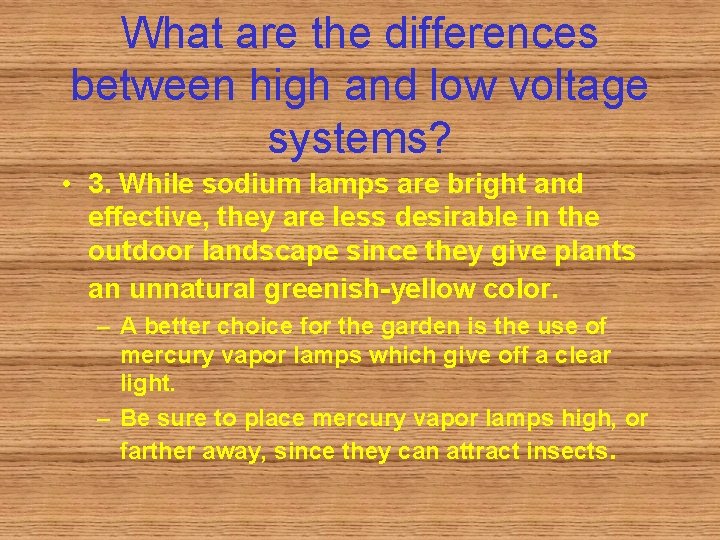 What are the differences between high and low voltage systems?

• 3. While sodium lamps are bright and effective, they are less desirable in the outdoor landscape since they give plants an unnatural greenish-yellow color.

– A better choice for the garden is the use of mercury vapor lamps which give off a clear light.

– Be sure to place mercury vapor lamps high, or farther away, since they can attract insects.